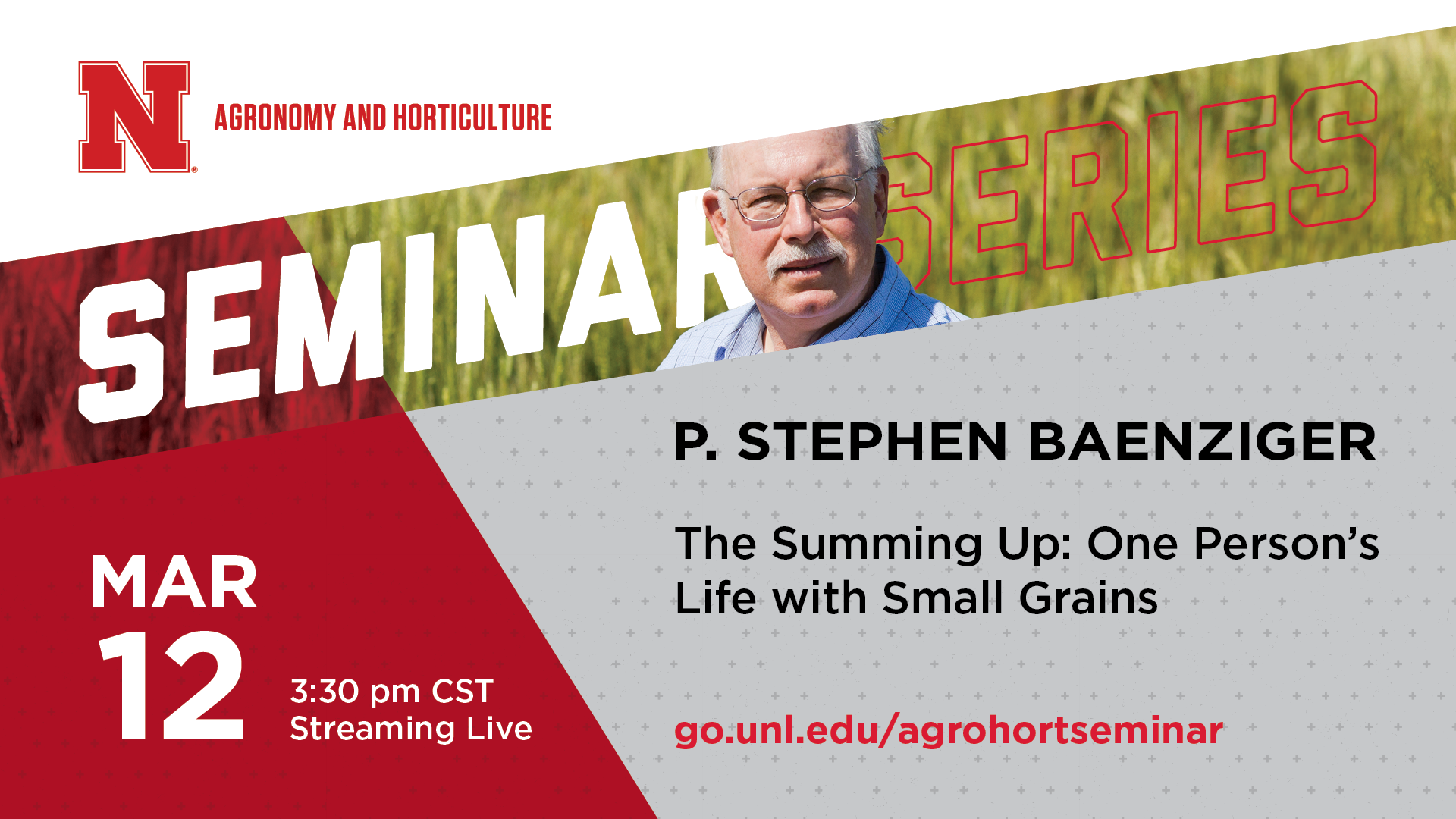 N

AGRONOMY AND HORTICULTURE

SEMINAR SERIES

P. STEPHEN BAENZIGER

The Summing Up: One Person's Life with Small Grains

MAR 12

3:30 pm CST
Streaming Live

go.unl.edu/agrohortseminar